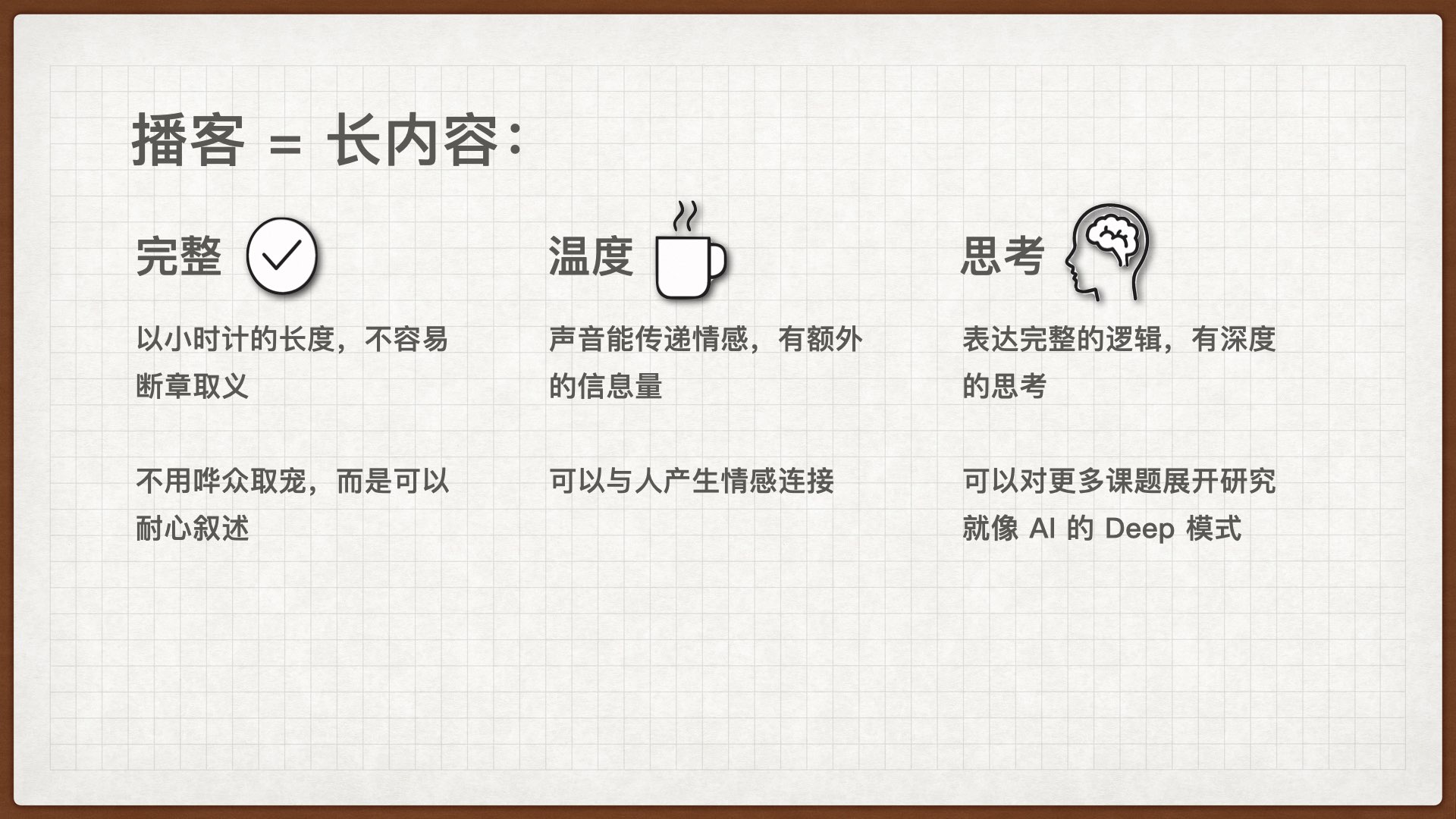 播客 = 长内容：

完整

以小时计的长度，不容易断章取义

不用哗众取宠，而是可以耐心叙述

温度

声音能传递情感，有额外的信息量

可以与人产生情感连接

思考

表达完整的逻辑，有深度的思考

可以对更多课题展开研究就像 AI 的 Deep 模式